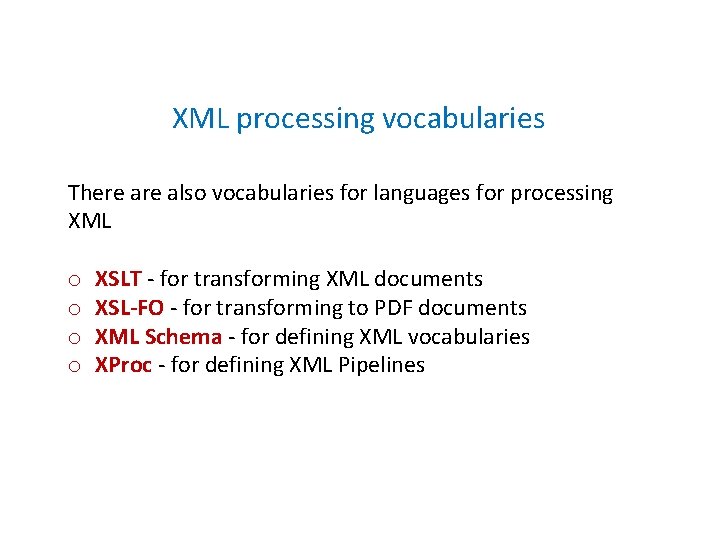 XML processing vocabularies

There are also vocabularies for languages for processing XML

o XSLT - for transforming XML documents
o XSL-FO - for transforming to PDF documents
o XML Schema - for defining XML vocabularies
o XProc - for defining XML Pipelines